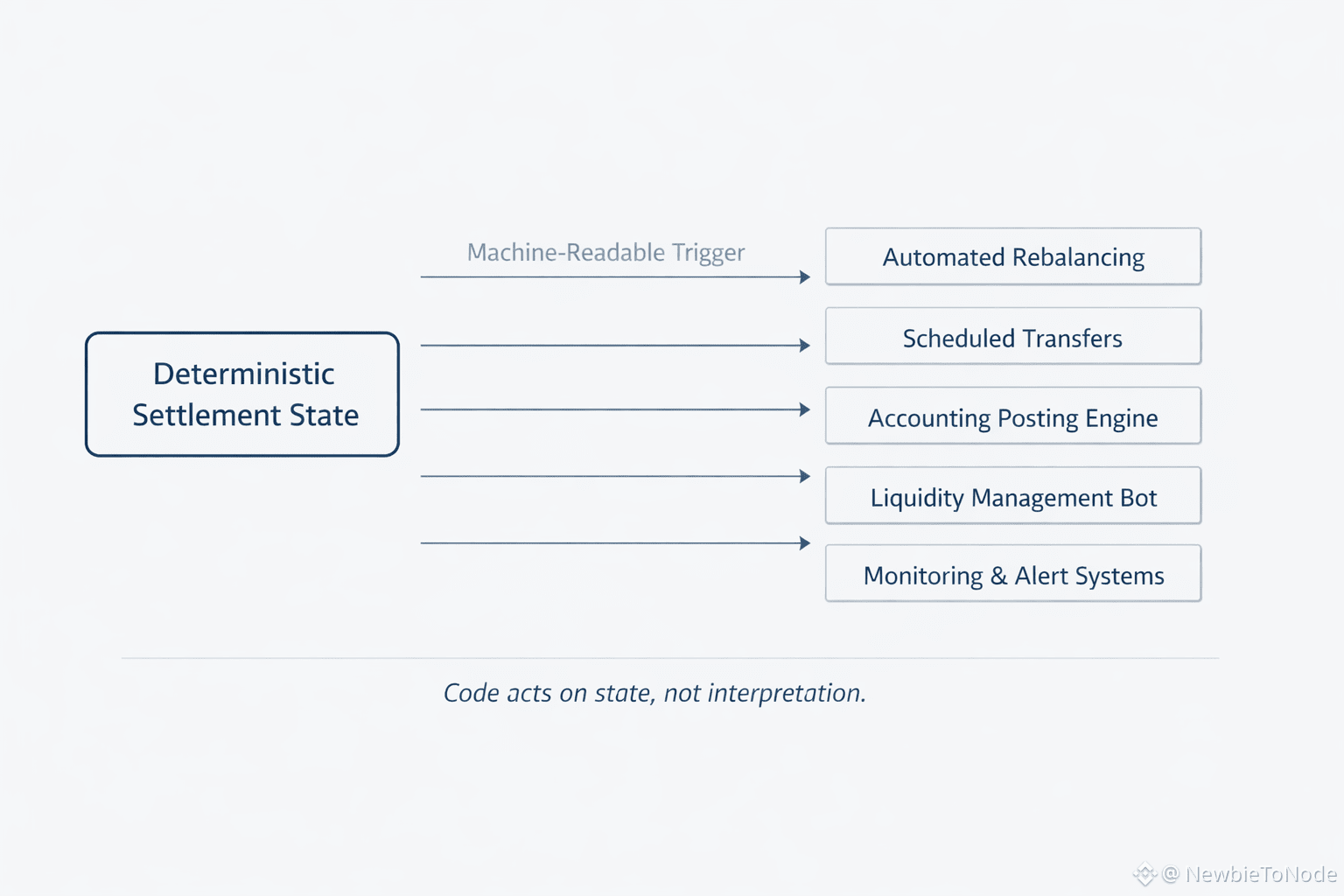 Deterministic Settlement State

Machine-Readable Trigger

Automated Rebalancing

Scheduled Transfers

Accounting Posting Engine

Liquidity Management Bot

Monitoring & Alert Systems

Code acts on state, not interpretation.

@ NewbieToNode